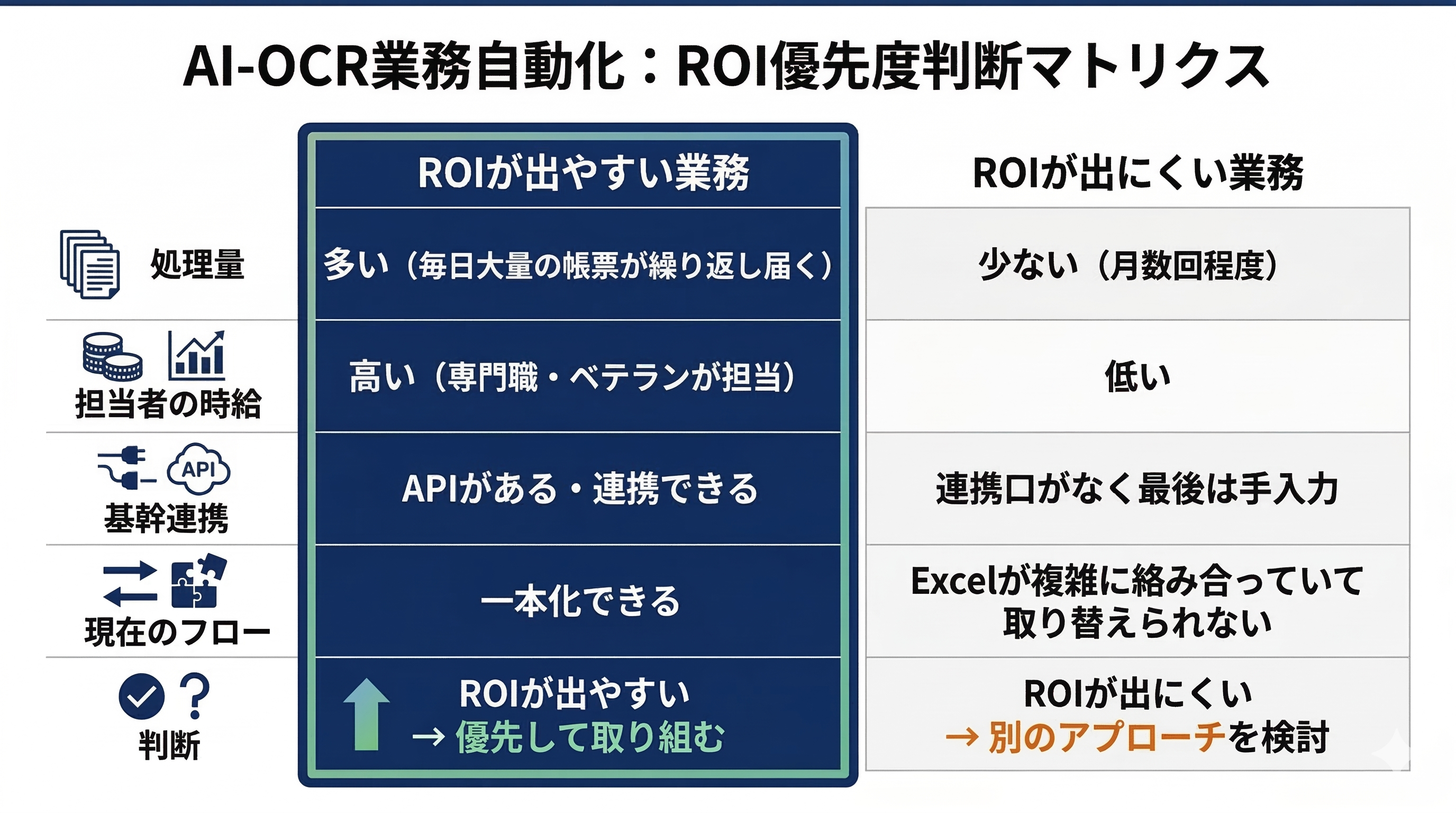 AI-OCR業務自動化：ROI優先度判断マトリクス

|  | ROIが出やすい業務 | ROIが出にくい業務 |
|---|---|---|
| 処理量 | 多い（毎日大量の帳票が繰り返し届く） | 少ない（月数回程度） |
| 担当者の時給 | 高い（専門職・ベテランが担当） | 低い |
| API 基幹連携 | APIがある・連携できる | 連携口がなく最後は手入力 |
| 現在のフロー | 一本化できる | Excelが複雑に絡み合っていて取り替えられない |
| 判断 | ROIが出やすい → 優先して取り組む | ROIが出にくい → 別のアプローチを検討 |